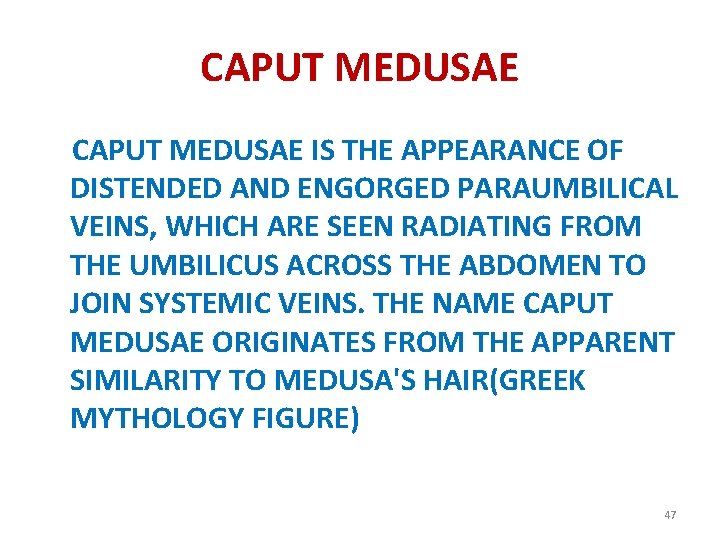 CAPUT MEDUSAE

CAPUT MEDUSAE IS THE APPEARANCE OF DISTENDED AND ENGORGED PARAUMBILICAL VEINS, WHICH ARE SEEN RADIATING FROM THE UMBILICUS ACROSS THE ABDOMEN TO JOIN SYSTEMIC VEINS. THE NAME CAPUT MEDUSAE ORIGINATES FROM THE APPARENT SIMILARITY TO MEDUSA'S HAIR(GREEK MYTHOLOGY FIGURE)

47